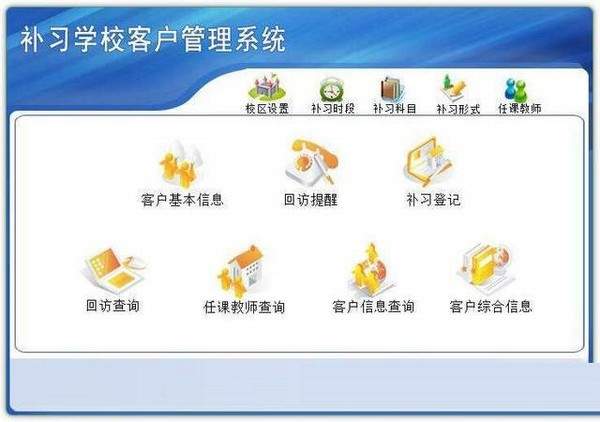 补习学校客户管理系统

校区设置 补习时段 补习科目 补习形式 任课教师

客户基本信息 回访提醒 补习登记

回访查询 任课教师查询 客户信息查询 客户综合信息